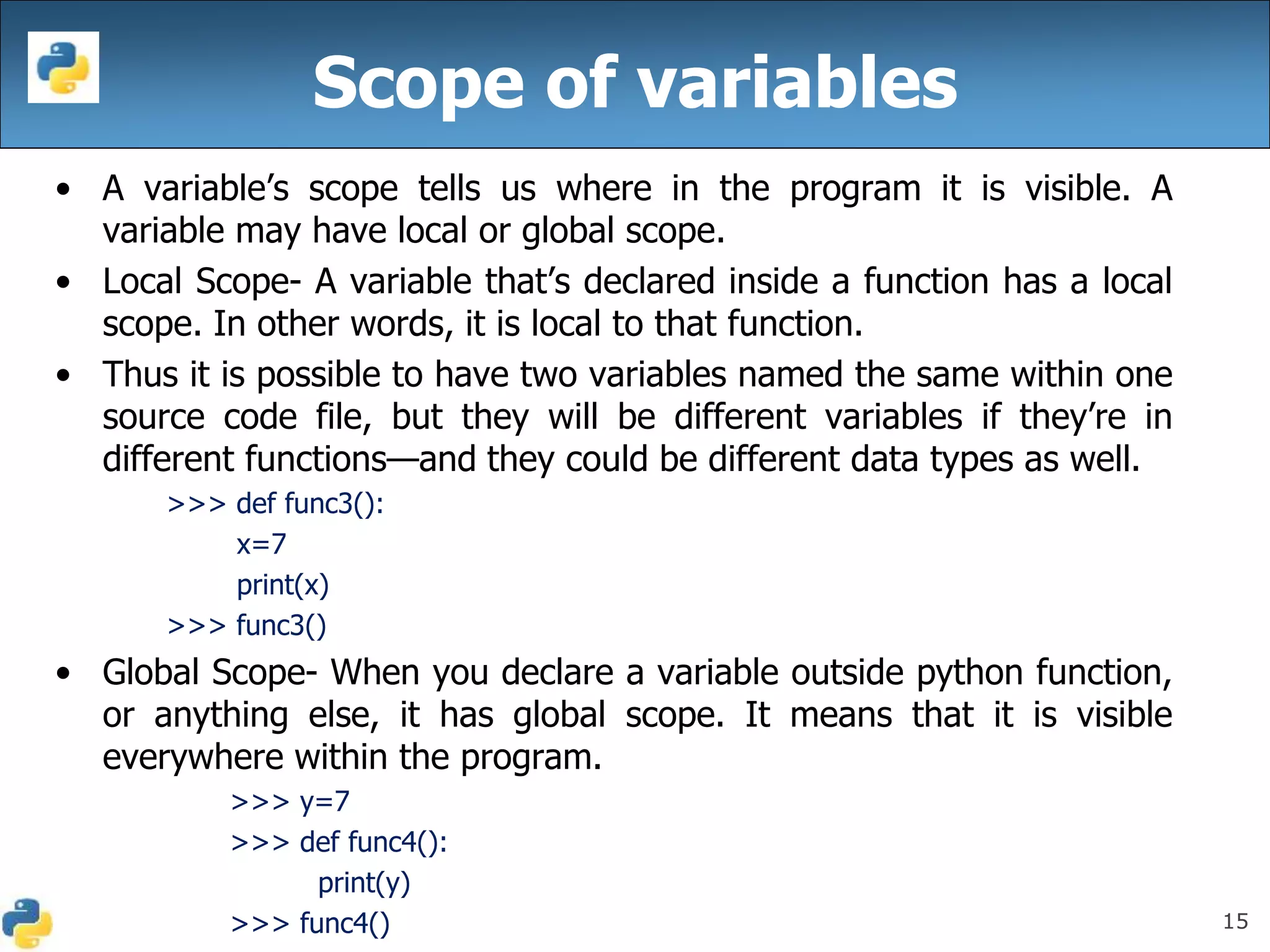 Scope of variables

• A variable's scope tells us where in the program it is visible. A variable may have local or global scope.

• Local Scope- A variable that's declared inside a function has a local scope. In other words, it is local to that function.

• Thus it is possible to have two variables named the same within one source code file, but they will be different variables if they're in different functions—and they could be different data types as well.

>>> def func3():
x=7
print(x)
>>> func3()

• Global Scope- When you declare a variable outside python function, or anything else, it has global scope. It means that it is visible everywhere within the program.

>>> y=7
>>> def func4():
print(y)
>>> func4()

15